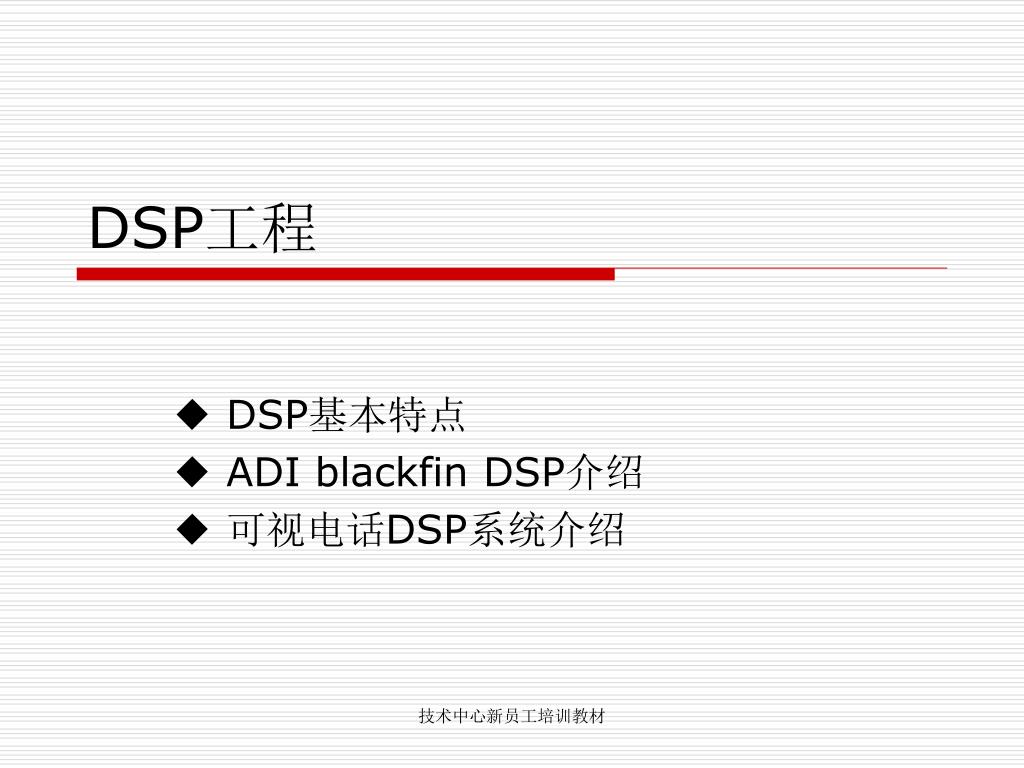 DSP工程

◆ DSP基本特点
◆ ADI blackfin DSP介绍
◆ 可视电话DSP系统介绍

技术中心新员工培训教材